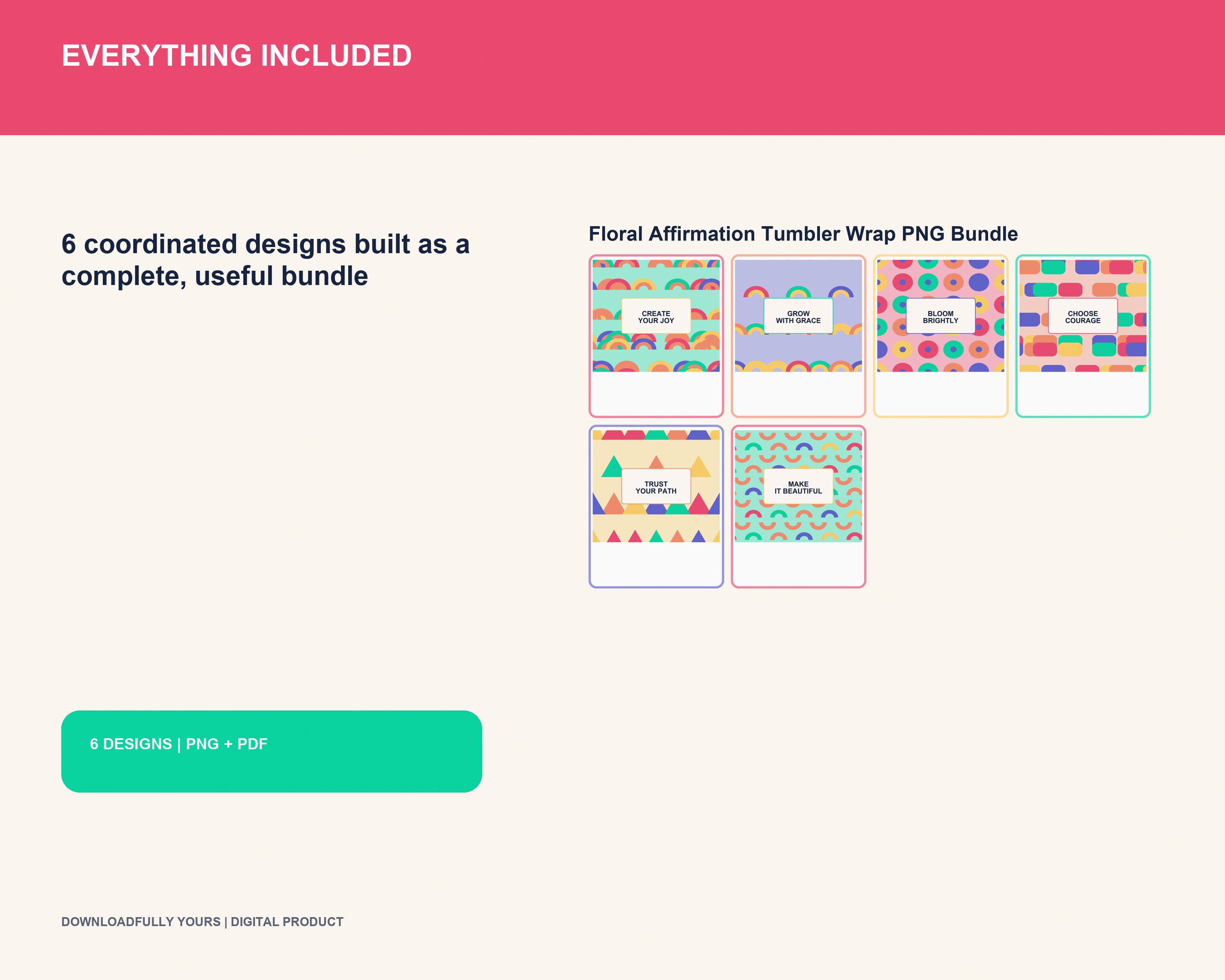 EVERYTHING INCLUDED

6 coordinated designs built as a complete, useful bundle

Floral Affirmation Tumbler Wrap PNG Bundle

CREATE YOUR JOY

GROW WITH GRACE

BLOOM BRIGHTLY

CHOOSE COURAGE

TRUST YOUR PATH

MAKE IT BEAUTIFUL

6 DESIGNS | PNG + PDF

DOWNLOADFULLY YOURS | DIGITAL PRODUCT